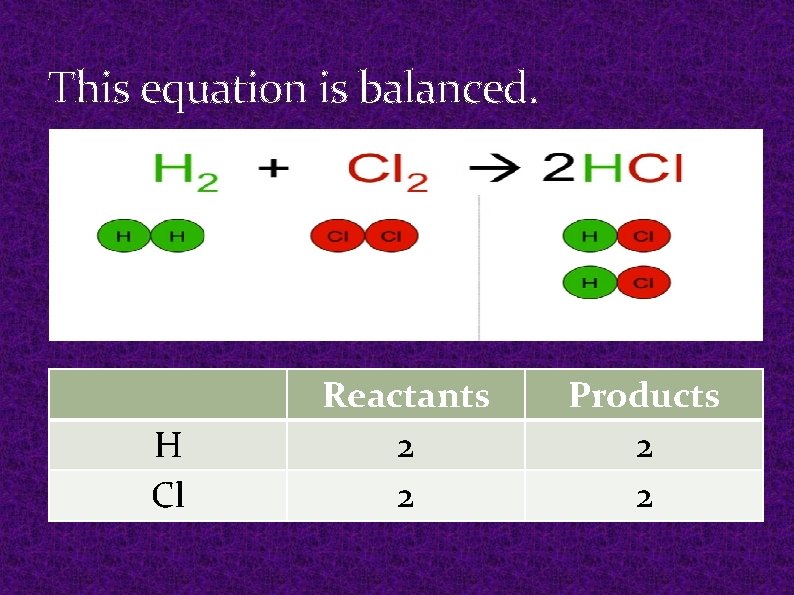 This equation is balanced.

$H_2 + Cl_2 \rightarrow 2HCl$

H H

Cl Cl

H Cl

H Cl

| | Reactants | Products |
|---|---|---|
| H | 2 | 2 |
| Cl | 2 | 2 |